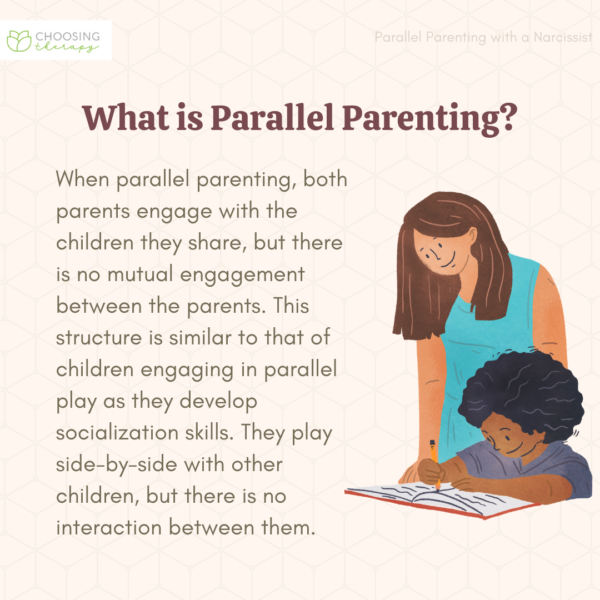 CHOOSING therapy

Parallel Parenting with a Narcissist

What is Parallel Parenting?

When parallel parenting, both parents engage with the children they share, but there is no mutual engagement between the parents. This structure is similar to that of children engaging in parallel play as they develop socialization skills. They play side-by-side with other children, but there is no interaction between them.